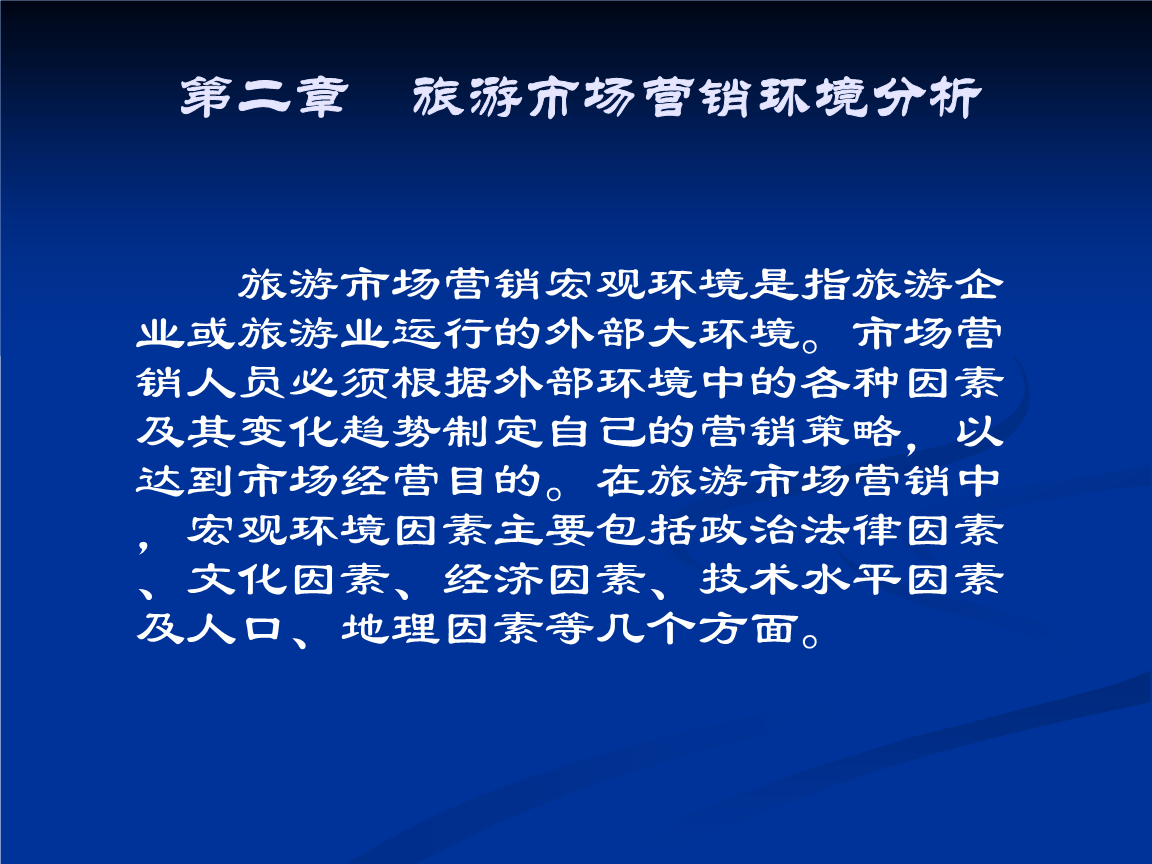 第二章　旅游市场营销环境分析

旅游市场营销宏观环境是指旅游企业或旅游业运行的外部大环境。市场营销人员必须根据外部环境中的各种因素及其变化趋势制定自己的营销策略，以达到市场经营目的。在旅游市场营销中，宏观环境因素主要包括政治法律因素、文化因素、经济因素、技术水平因素及人口、地理因素等几个方面。